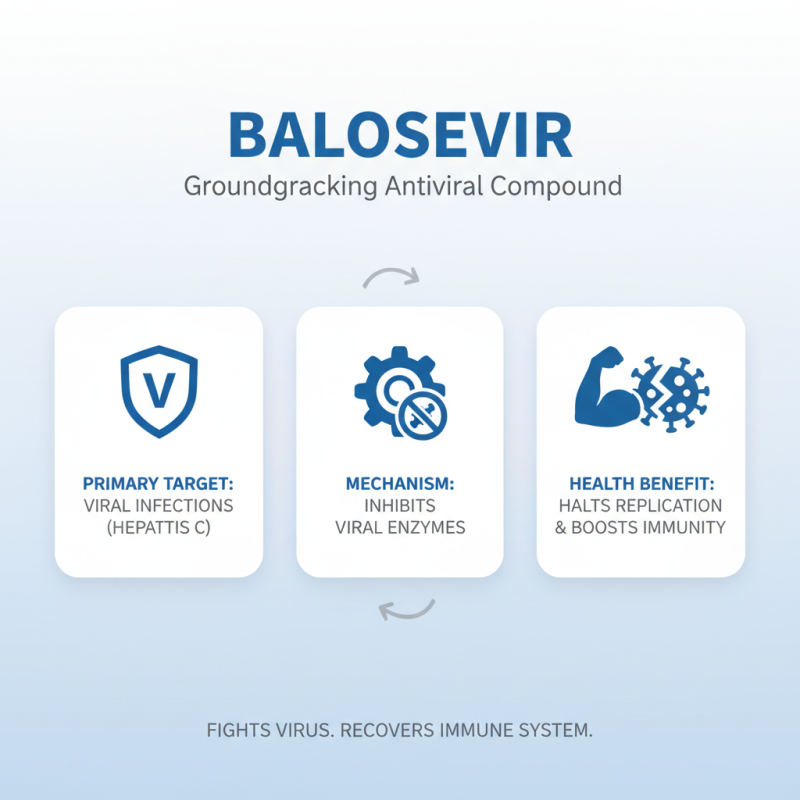 BALOSEVIR

Groundgracking Antiviral Compound

V

PRIMARY TARGET:
VIRAL INFECTIONS
(HEPATTIS C)

MECHANISM:
INHIBITS
VIRAL ENZYMES

HEALTH BENEFIT:
HALTS REPLICATION
& BOOSTS IMMUNITY

FIGHTS VIRUS. RECOVERS IMMUNE SYSTEM.